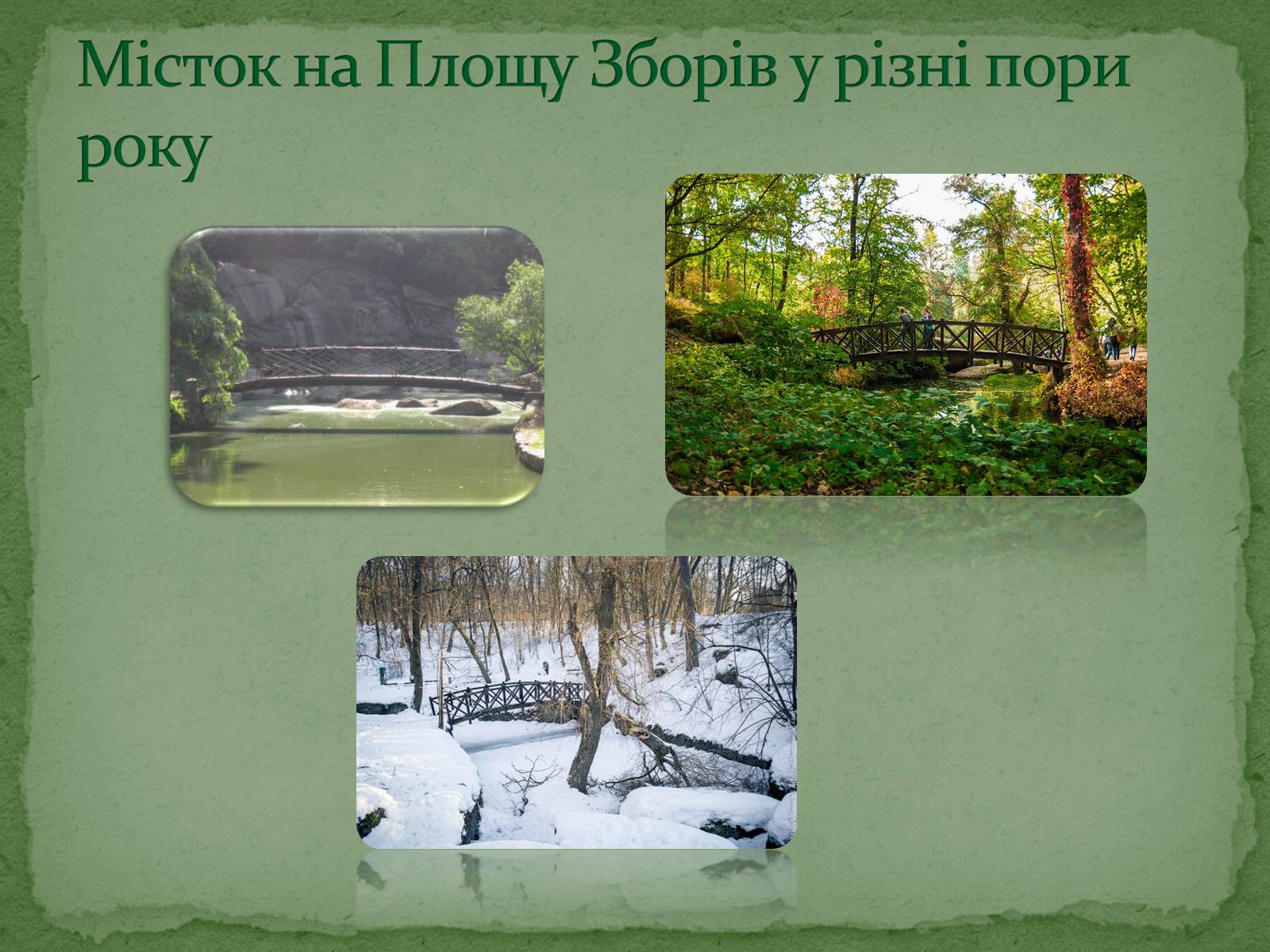 Місток на Площу Зборів у різні пори року